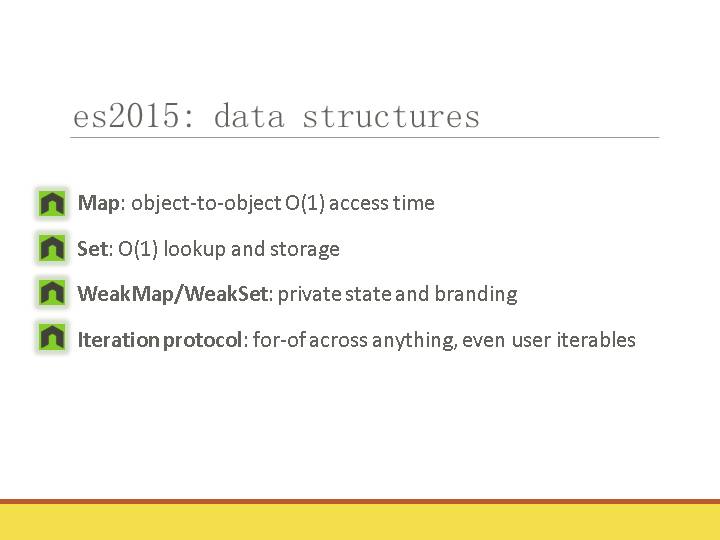 es2015: data structures

Map: object-to-object O(1) access time

Set: O(1) lookup and storage

WeakMap/WeakSet: private state and branding

Iteration protocol: for-of across anything, even user iterables